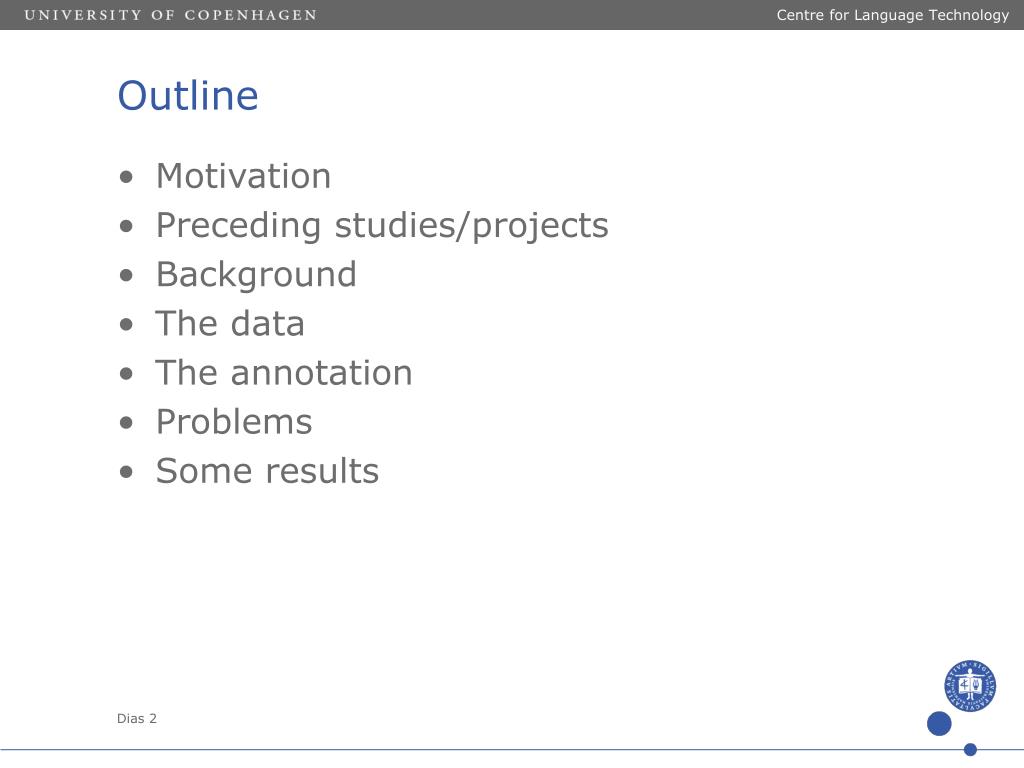 UNIVERSITY OF COPENHAGEN

Centre for Language Technology

Outline

• Motivation
• Preceding studies/projects
• Background
• The data
• The annotation
• Problems
• Some results

Dias 2